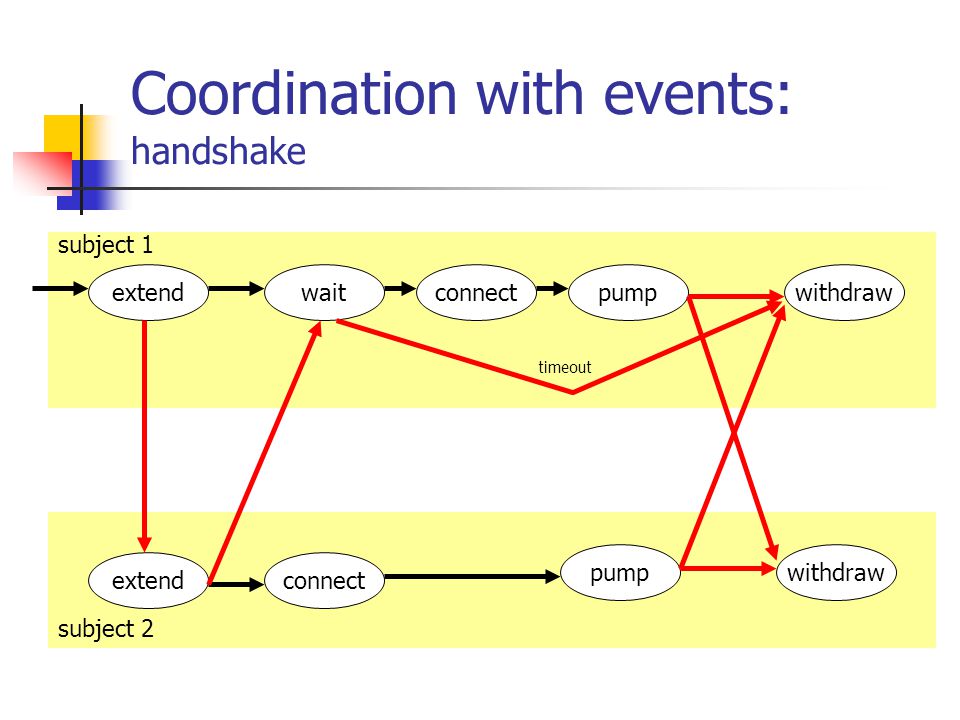 Coordination with events:
handshake

subject 1

extend

wait

connect

pump

withdraw

timeout

extend

connect

pump

withdraw

subject 2